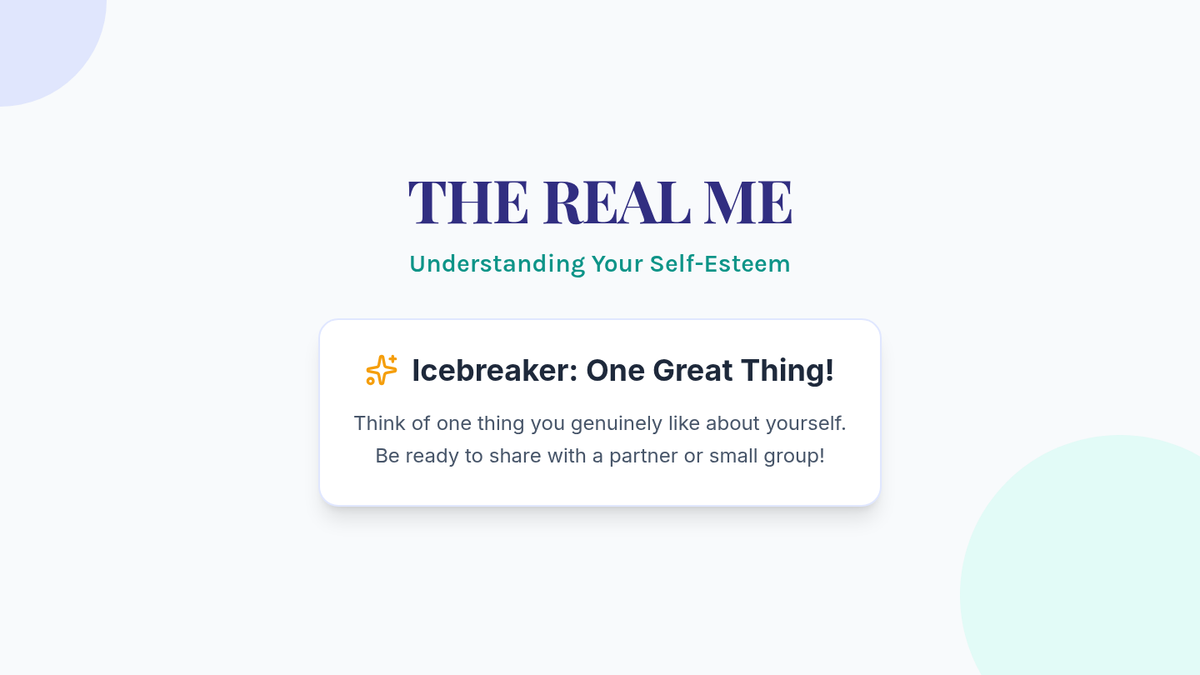 THE REAL ME

Understanding Your Self-Esteem

Icebreaker: One Great Thing!

Think of one thing you genuinely like about yourself. Be ready to share with a partner or small group!